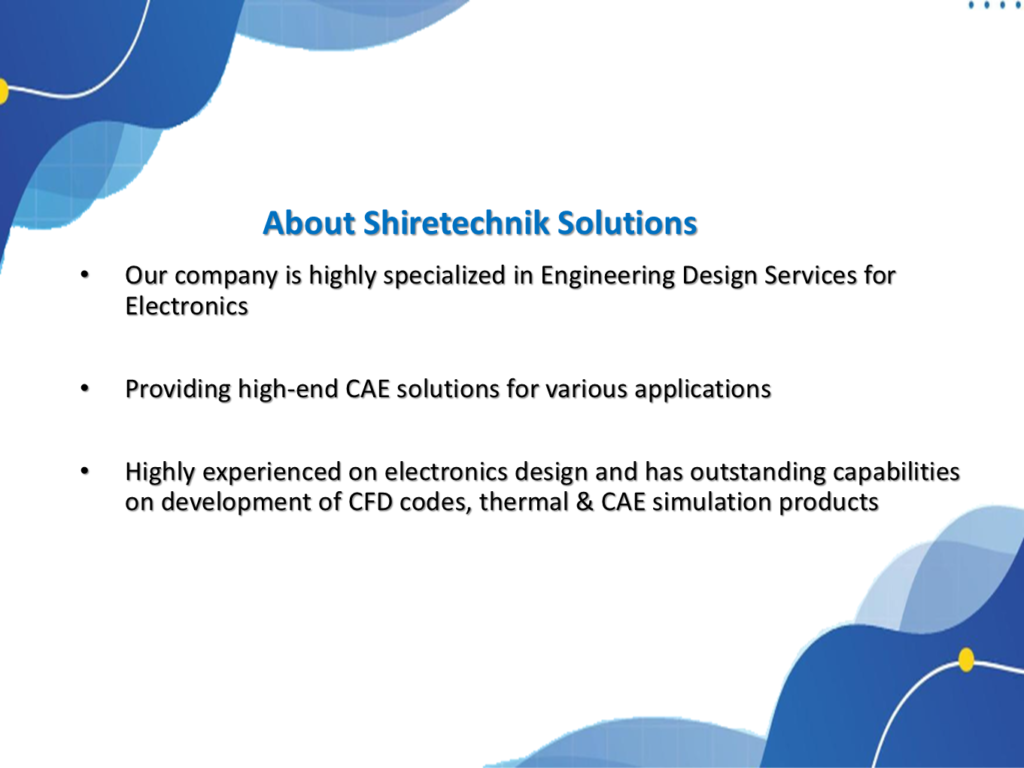 About Shiretechnik Solutions

• Our company is highly specialized in Engineering Design Services for Electronics

• Providing high-end CAE solutions for various applications

• Highly experienced on electronics design and has outstanding capabilities on development of CFD codes, thermal & CAE simulation products